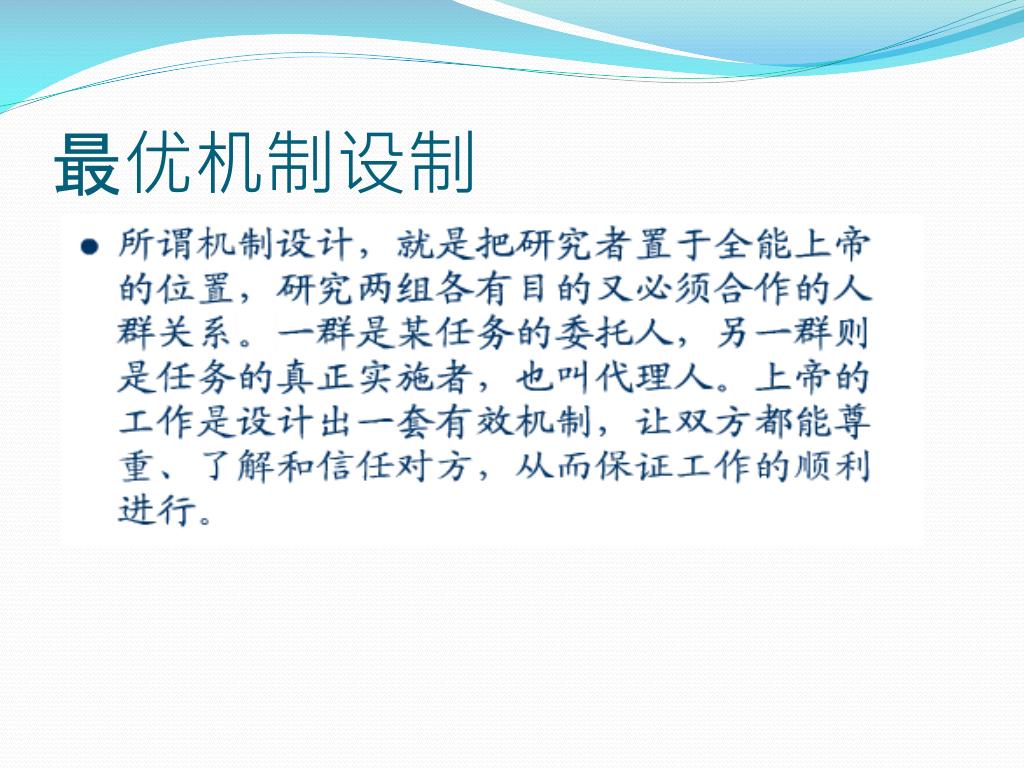 最优机制设制

● 所谓机制设计，就是把研究者置于全能上帝的位置，研究两组各有目的又必须合作的人群关系。一群是某任务的委托人，另一群则是任务的真正实施者，也叫代理人。上帝的工作是设计出一套有效机制，让双方都能尊重、了解和信任对方，从而保证工作的顺利进行。